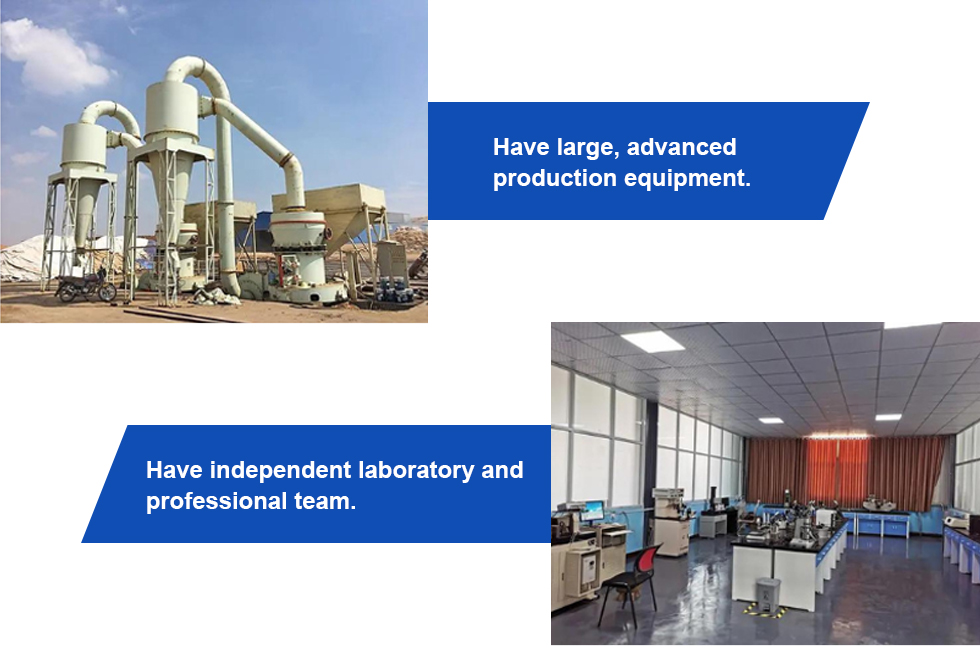 Have large, advanced production equipment.

Have independent laboratory and professional team.